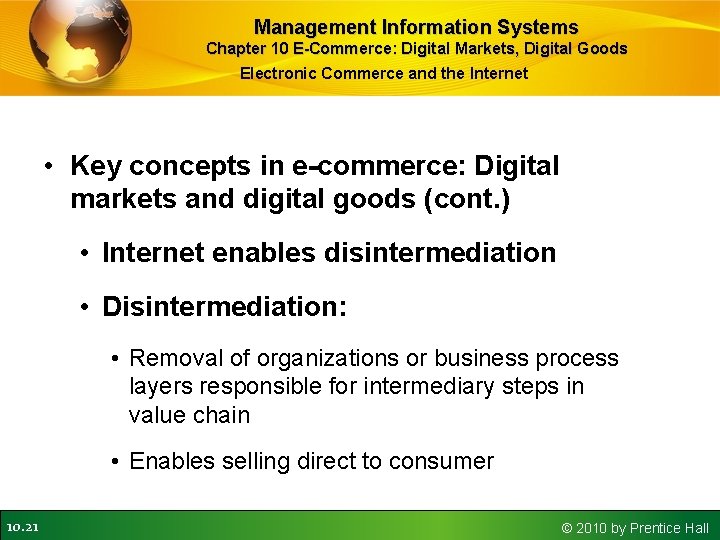 Management Information Systems
Chapter 10 E-Commerce: Digital Markets, Digital Goods
Electronic Commerce and the Internet

• Key concepts in e-commerce: Digital markets and digital goods (cont.)

• Internet enables disintermediation

• Disintermediation:

• Removal of organizations or business process layers responsible for intermediary steps in value chain

• Enables selling direct to consumer

10.21

© 2010 by Prentice Hall